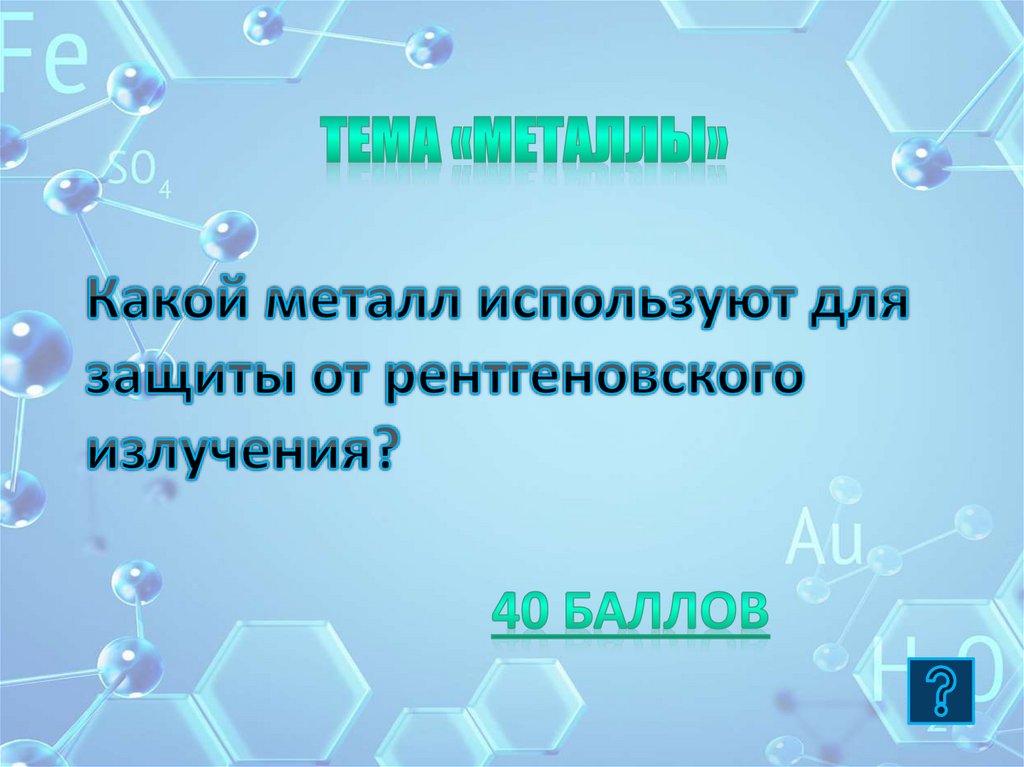 Fe
$SO_4$

ТЕМА «МЕТАЛЛЫ»

Какой металл используют для защиты от рентгеновского излучения?

Au

40 БАЛЛОВ

$H_2O$

?